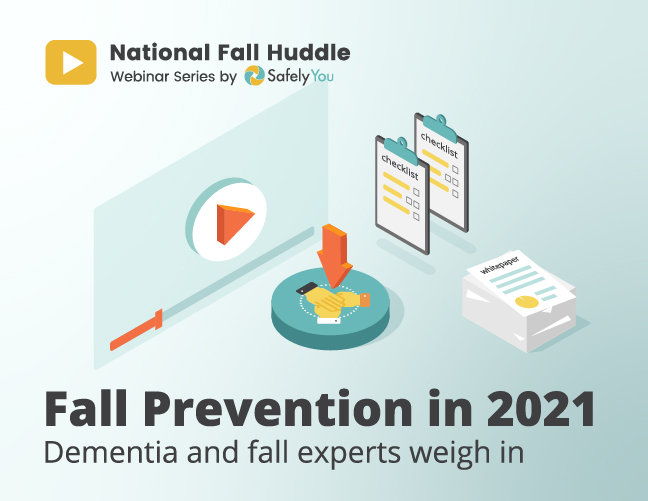 National Fall Huddle
Webinar Series by SafelyYou

checklist

checklist

whitepaper

Fall Prevention in 2021
Dementia and fall experts weigh in